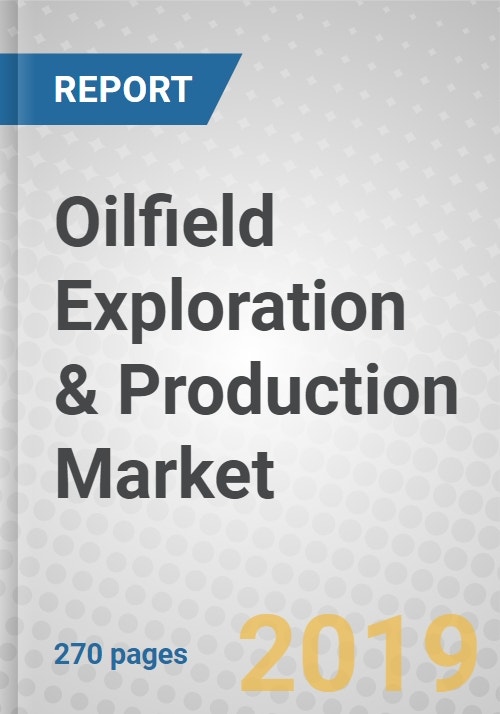 REPORT

Oilfield Exploration & Production Market

270 pages

2019